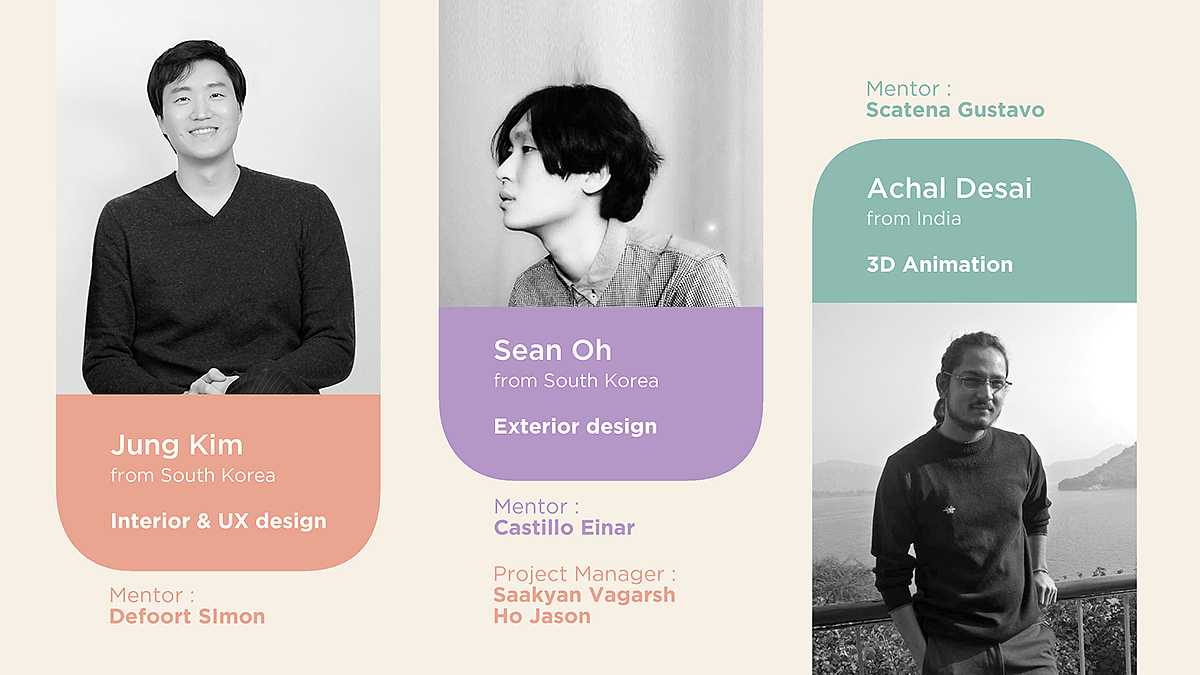 Jung Kim
from South Korea

Interior & UX design

Mentor :
Defoort SImon

Sean Oh
from South Korea

Exterior design

Mentor :
Castillo Einar

Project Manager :
Saakyan Vagarsh
Ho Jason

Mentor :
Scatena Gustavo

Achal Desai
from India

3D Animation